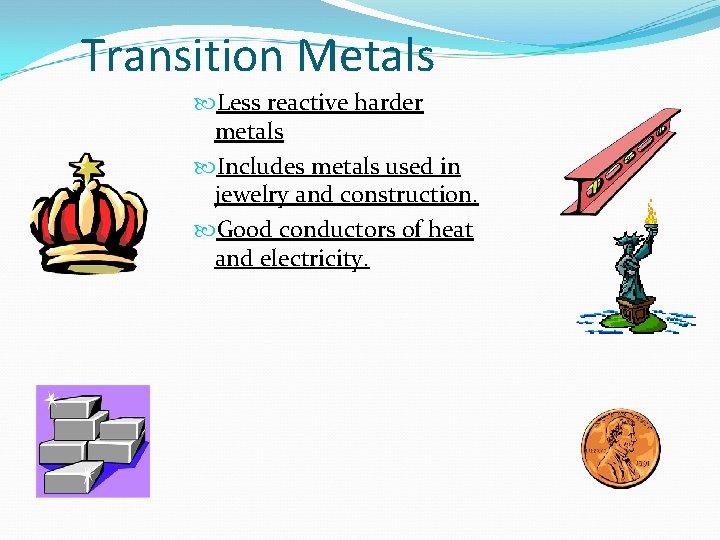 Transition Metals

Less reactive harder metals

Includes metals used in jewelry and construction.

Good conductors of heat and electricity.